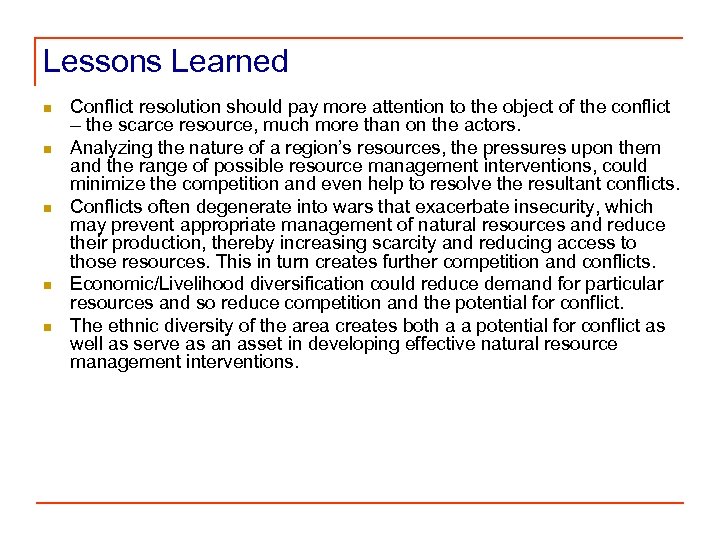 Lessons Learned

- Conflict resolution should pay more attention to the object of the conflict – the scarce resource, much more than on the actors.
- Analyzing the nature of a region's resources, the pressures upon them and the range of possible resource management interventions, could minimize the competition and even help to resolve the resultant conflicts.
- Conflicts often degenerate into wars that exacerbate insecurity, which may prevent appropriate management of natural resources and reduce their production, thereby increasing scarcity and reducing access to those resources. This in turn creates further competition and conflicts.
- Economic/Livelihood diversification could reduce demand for particular resources and so reduce competition and the potential for conflict.
- The ethnic diversity of the area creates both a a potential for conflict as well as serve as an asset in developing effective natural resource management interventions.